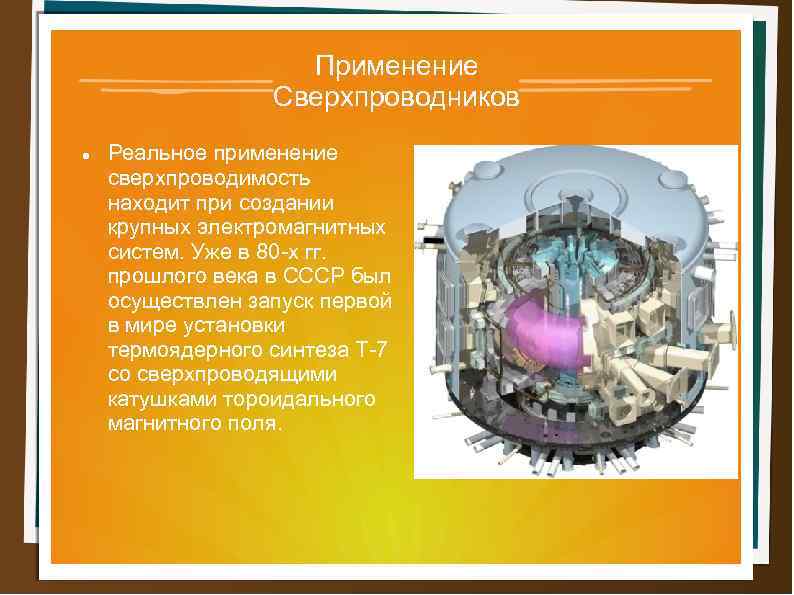 Применение Сверхпроводников

• Реальное применение сверхпроводимость находит при создании крупных электромагнитных систем. Уже в 80-х гг. прошлого века в СССР был осуществлен запуск первой в мире установки термоядерного синтеза Т-7 со сверхпроводящими катушками тороидального магнитного поля.